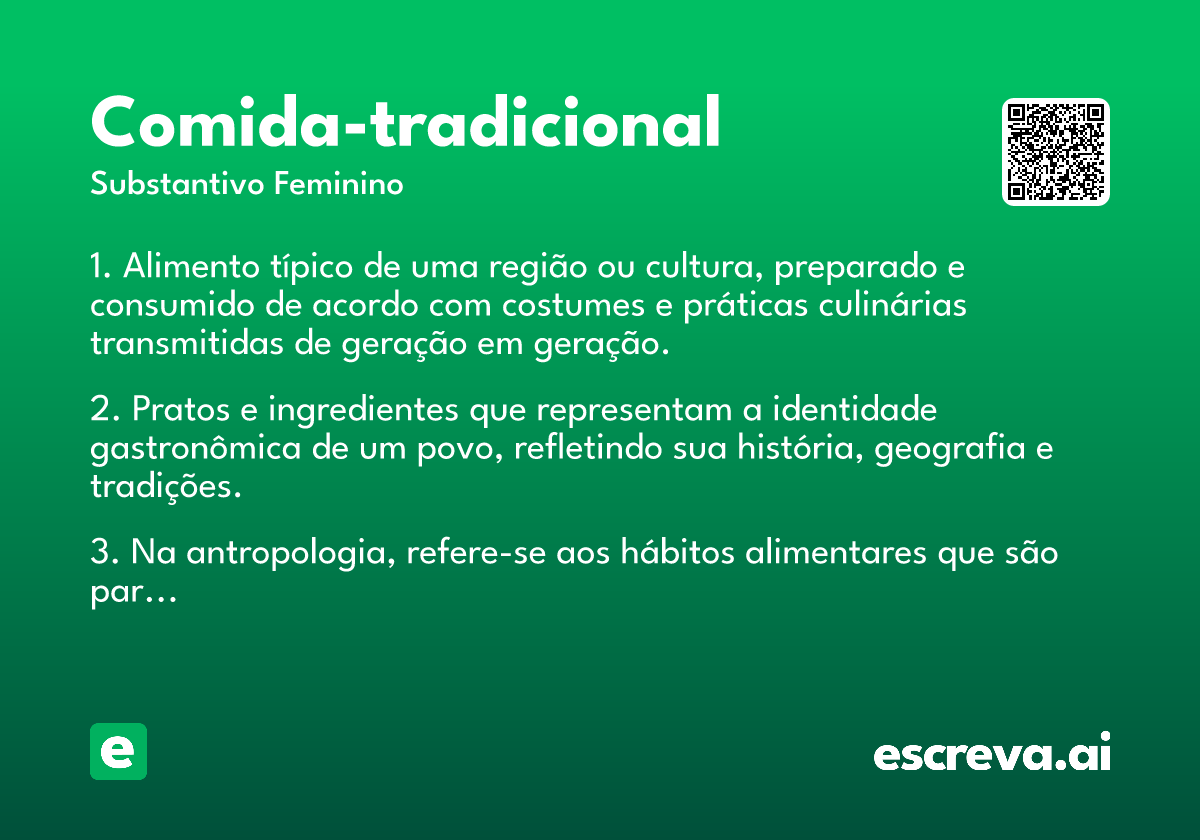 Comida-tradicional
Substantivo Feminino

1. Alimento típico de uma região ou cultura, preparado e consumido de acordo com costumes e práticas culinárias transmitidas de geração em geração.

2. Pratos e ingredientes que representam a identidade gastronômica de um povo, refletindo sua história, geografia e tradições.

3. Na antropologia, refere-se aos hábitos alimentares que são par...

e

escreva.ai